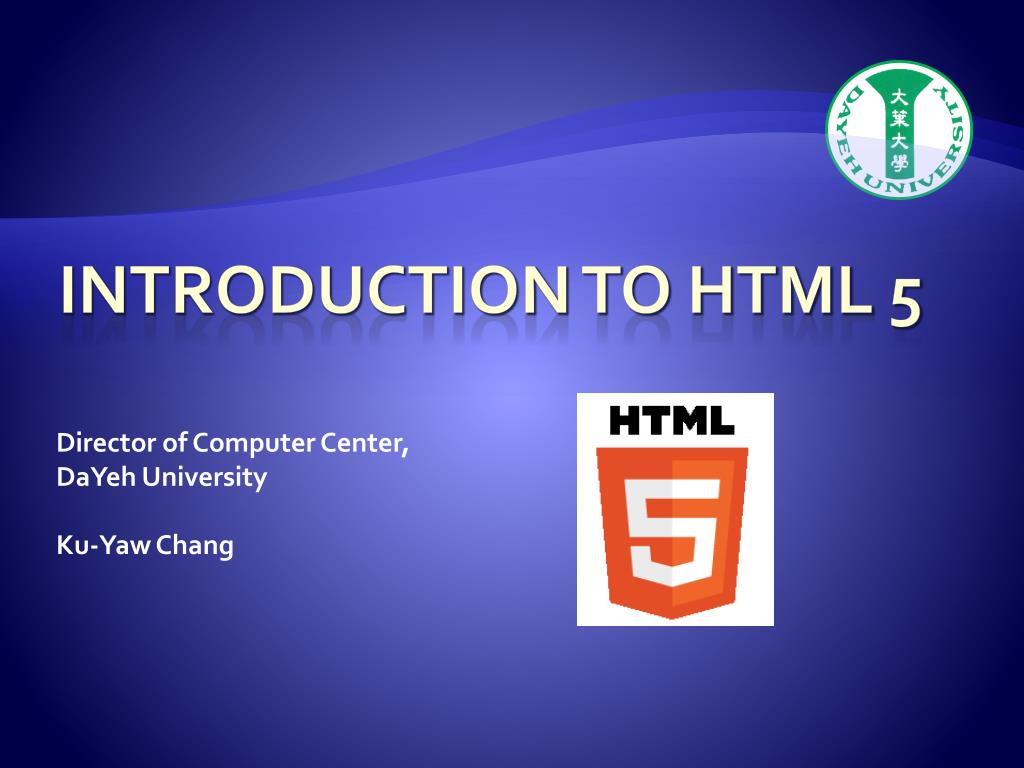 大葉大學
DAYEH UNIVERSITY

INTRODUCTION TO HTML 5

Director of Computer Center, DaYeh University

Ku-Yaw Chang

HTML
5